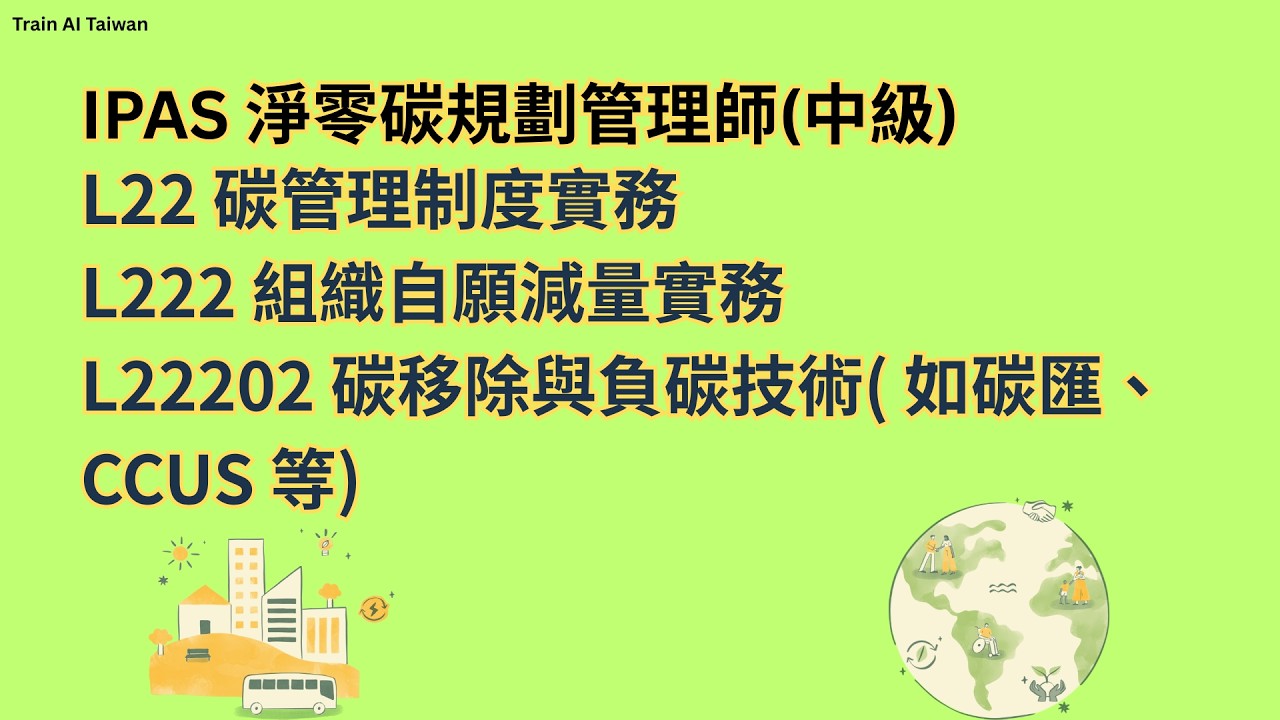 Train AI Taiwan

IPAS 淨零碳規劃管理師(中級)
L22 碳管理制度實務
L222 組織自願減量實務
L22202 碳移除與負碳技術( 如碳匯、CCUS 等)